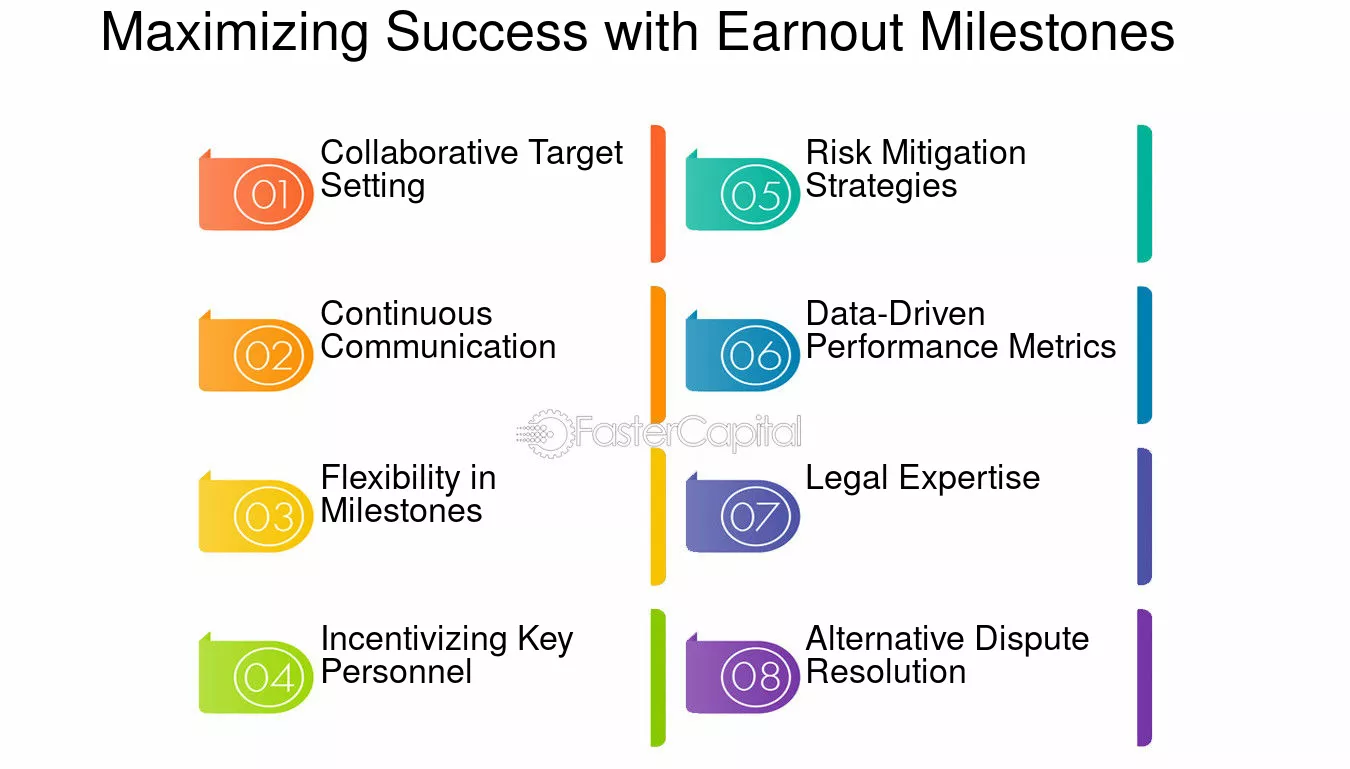 Maximizing Success with Earnout Milestones

01 Collaborative Target Setting

02 Continuous Communication

03 Flexibility in Milestones

04 Incentivizing Key Personnel

05 Risk Mitigation Strategies

06 Data-Driven Performance Metrics

07 Legal Expertise

08 Alternative Dispute Resolution

FasterCapital